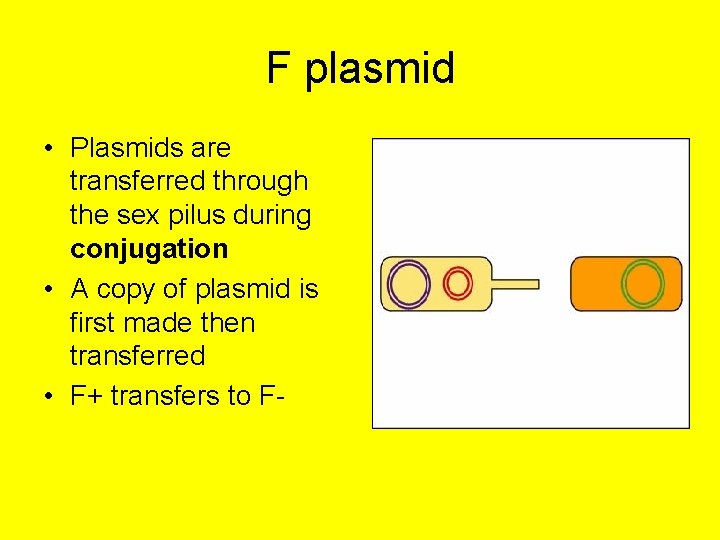 F plasmid

• Plasmids are transferred through the sex pilus during **conjugation**
• A copy of plasmid is first made then transferred
• F+ transfers to F-